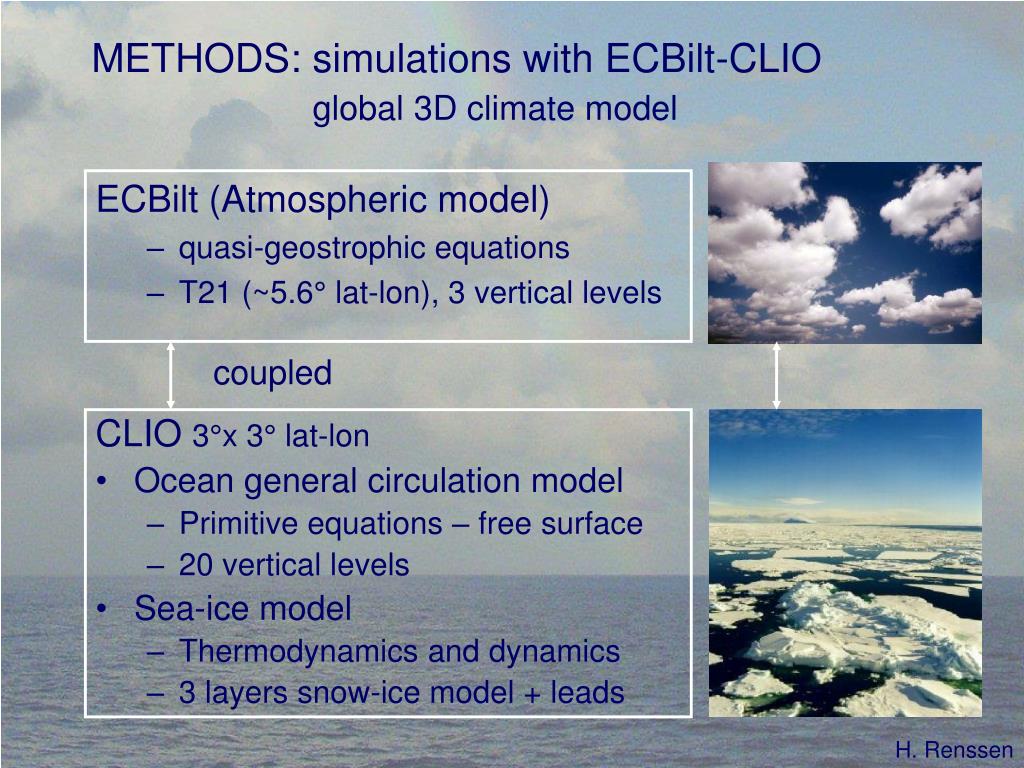 METHODS: simulations with ECBilt-CLIO
global 3D climate model

ECBilt (Atmospheric model)
– quasi-geostrophic equations
– T21 (~5.6° lat-lon), 3 vertical levels

coupled

CLIO 3°x 3° lat-lon
• Ocean general circulation model
– Primitive equations – free surface
– 20 vertical levels
• Sea-ice model
– Thermodynamics and dynamics
– 3 layers snow-ice model + leads

H. Renssen